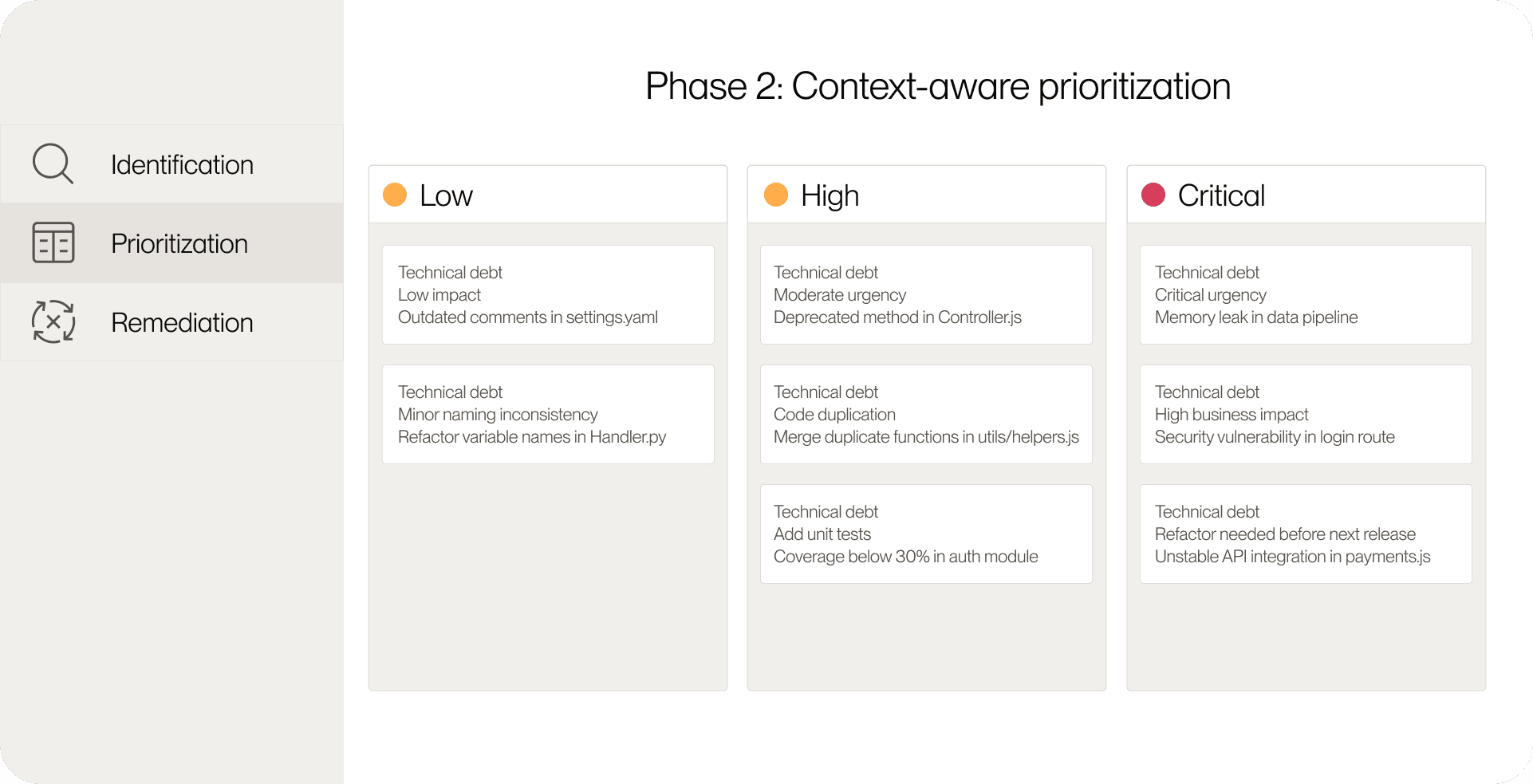 Identification

Prioritization

Remediation

Phase 2: Context-aware prioritization

Low

Technical debt
Low impact
Outdated comments in settings.yaml

Technical debt
Minor naming inconsistency
Refactor variable names in Handler.py

High

Technical debt
Moderate urgency
Deprecated method in Controller.js

Technical debt
Code duplication
Merge duplicate functions in utils/helpers.js

Technical debt
Add unit tests
Coverage below 30% in auth module

Critical

Technical debt
Critical urgency
Memory leak in data pipeline

Technical debt
High business impact
Security vulnerability in login route

Technical debt
Refactor needed before next release
Unstable API integration in payments.js